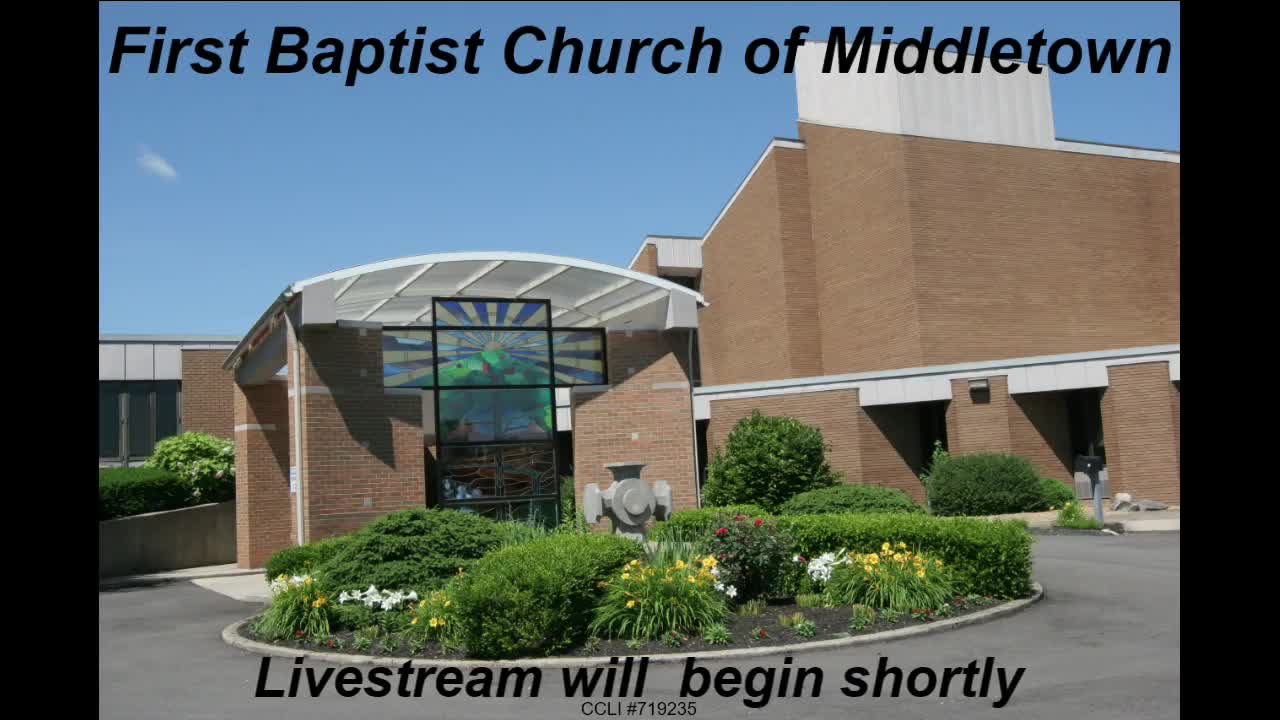 First Baptist Church of Middletown

Livestream will begin shortly

CCLI #719235